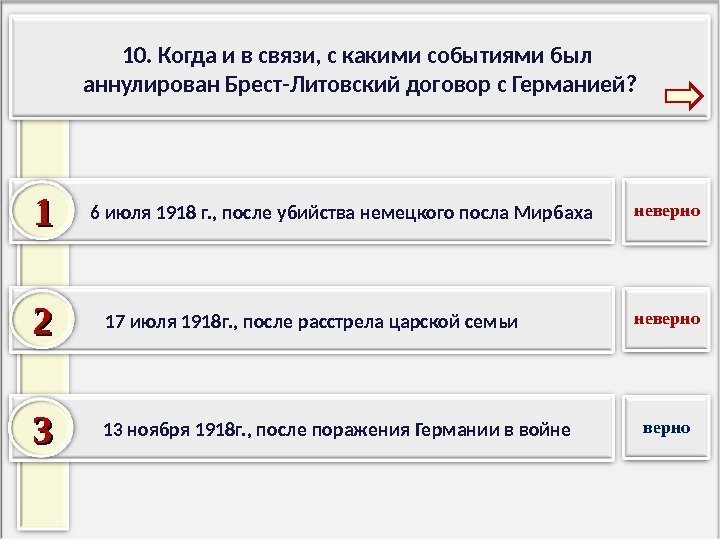 10. Когда и в связи, с какими событиями был аннулирован Брест-Литовский договор с Германией?

1

6 июля 1918 г., после убийства немецкого посла Мирбаха

неверно

2

17 июля 1918г., после расстрела царской семьи

неверно

3

13 ноября 1918г., после поражения Германии в войне

верно